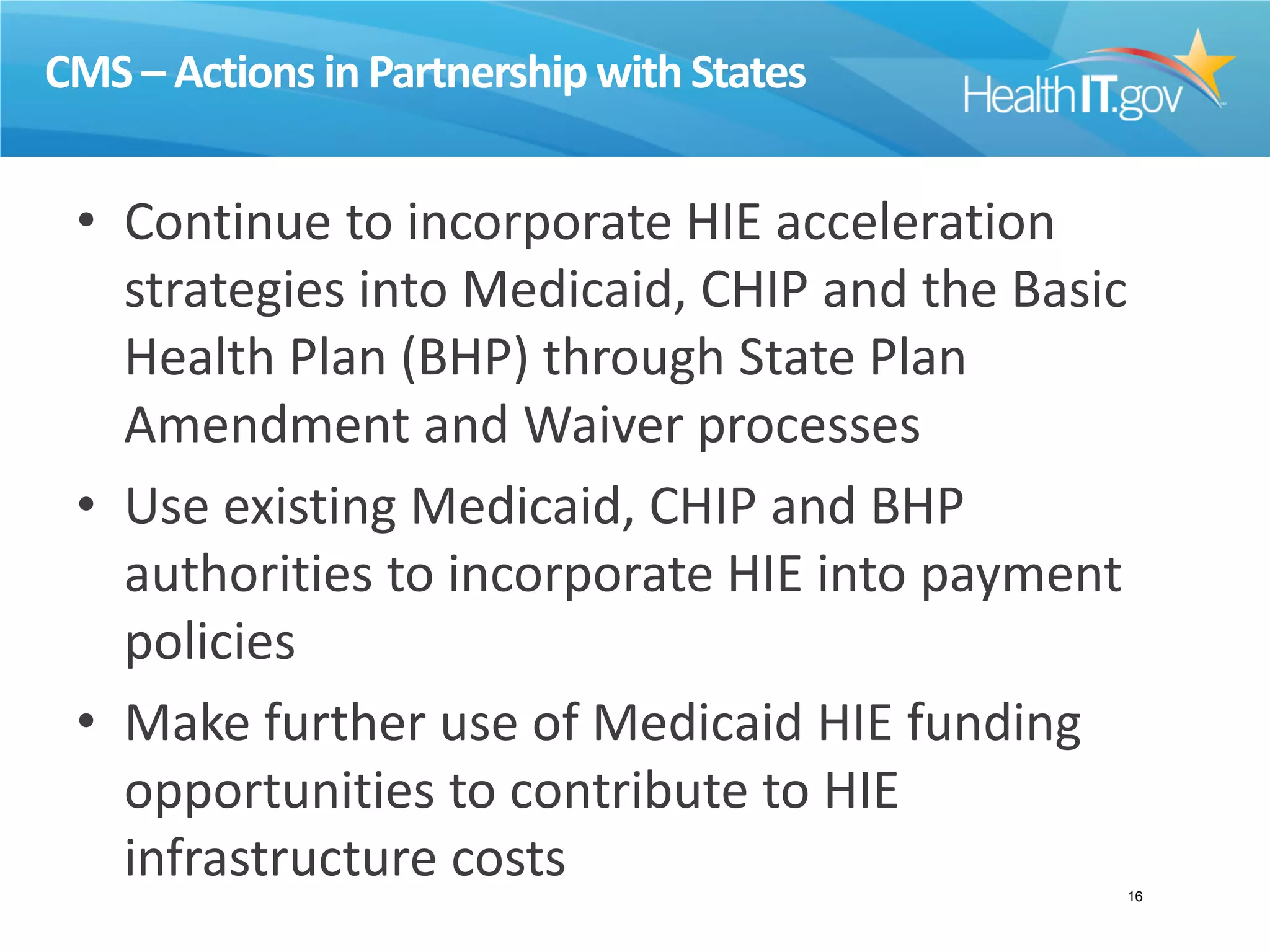 CMS – Actions in Partnership with States

HealthIT.gov

• Continue to incorporate HIE acceleration strategies into Medicaid, CHIP and the Basic Health Plan (BHP) through State Plan Amendment and Waiver processes

• Use existing Medicaid, CHIP and BHP authorities to incorporate HIE into payment policies

• Make further use of Medicaid HIE funding opportunities to contribute to HIE infrastructure costs

16